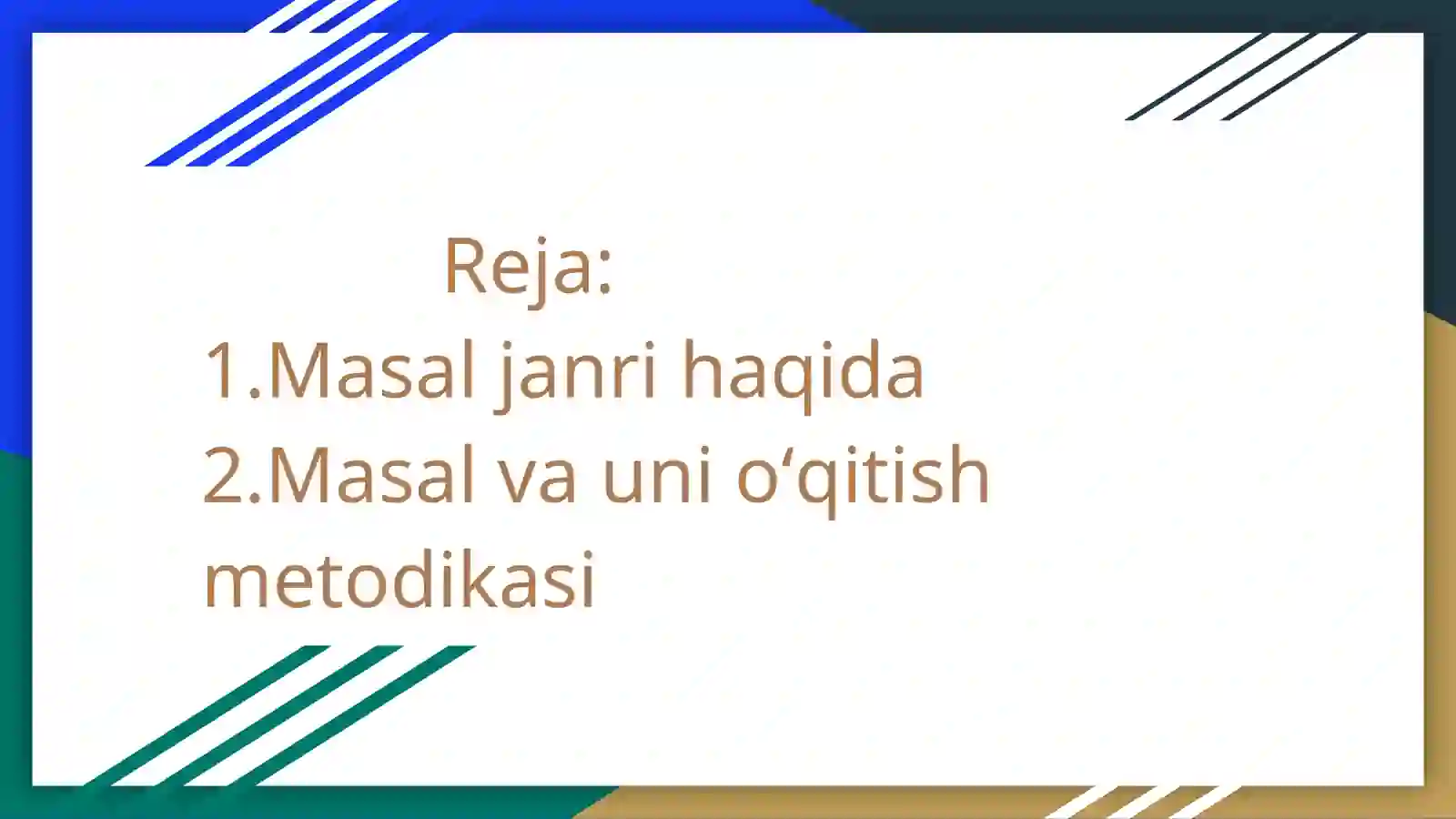 Reja:
1.Masal janri haqida
2.Masal va uni o‘qitish metodikasi